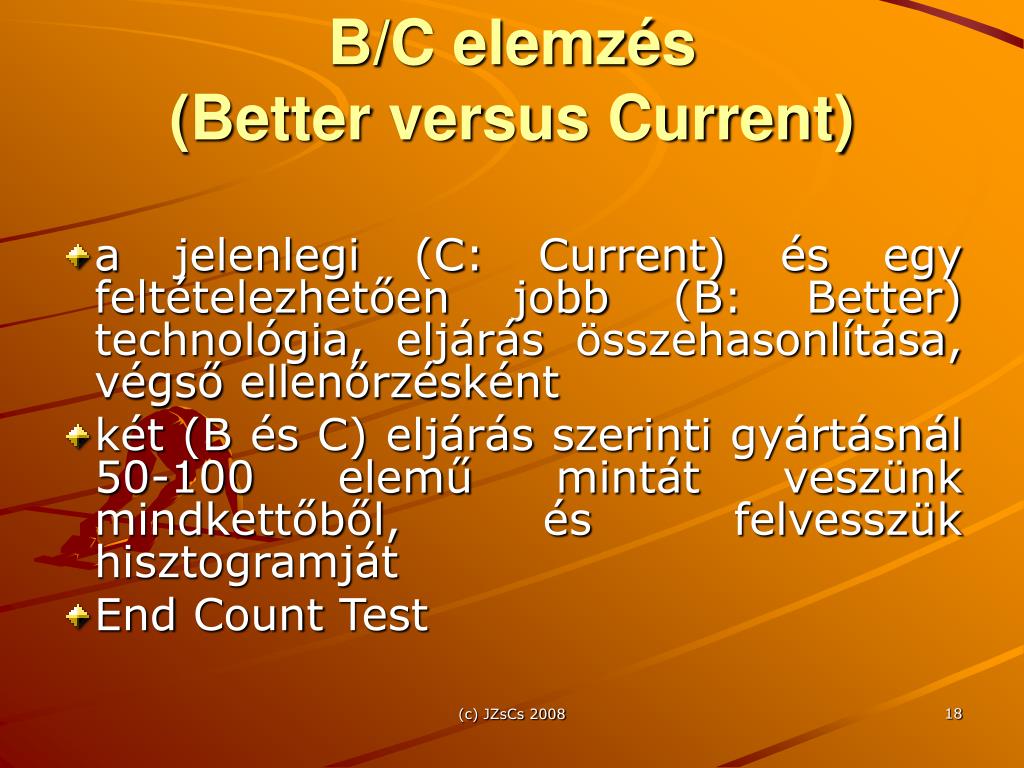 B/C elemzés
(Better versus Current)

a jelenlegi (C: Current) és egy feltételezhetően jobb (B: Better) technológia, eljárás összehasonlítása, végső ellenőrzésként

két (B és C) eljárás szerinti gyártásnál 50-100 elemű mintát veszünk mindkettőből, és felvesszük hisztogramját

End Count Test

(c) JZsCs 2008

18